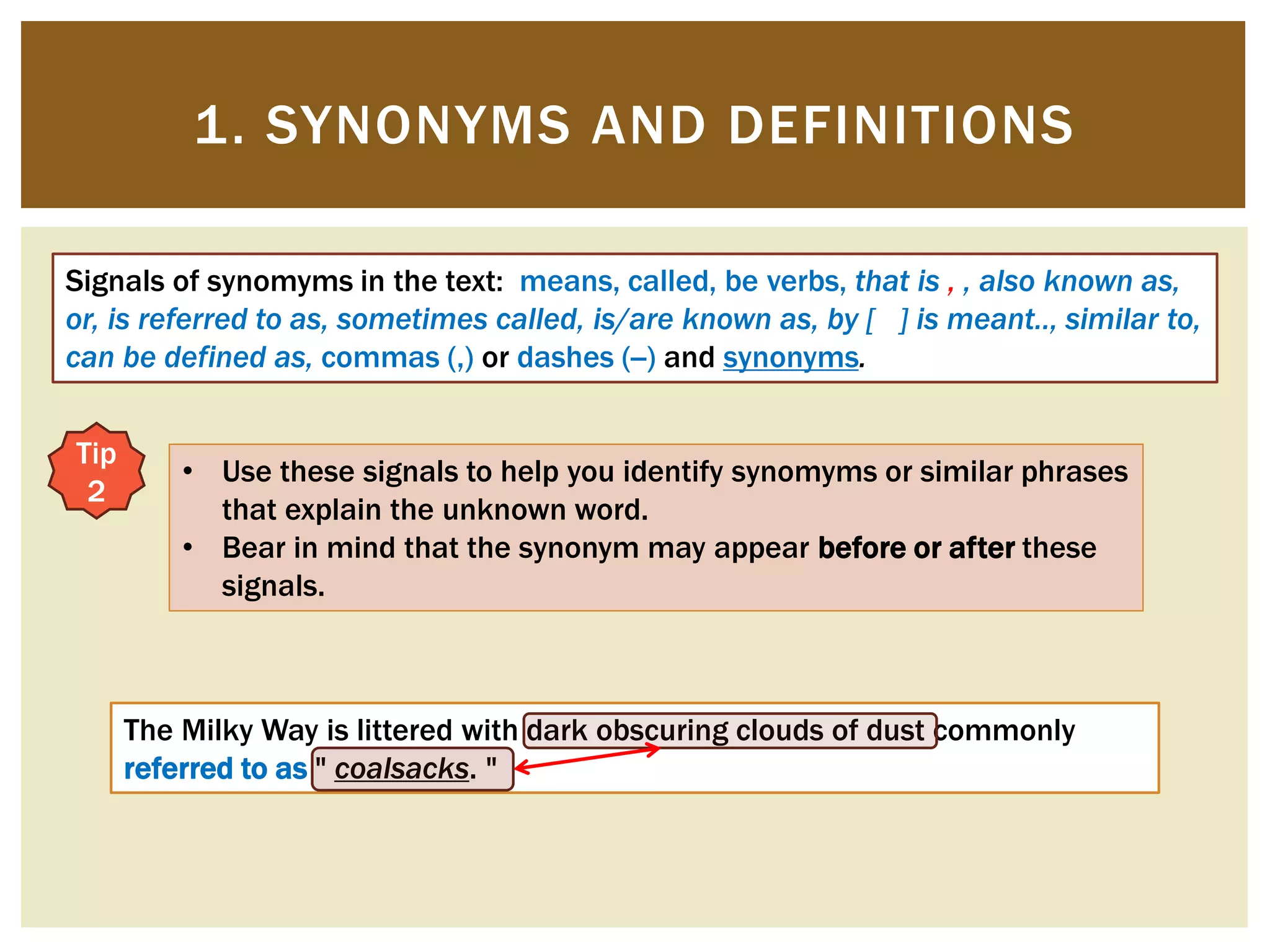 1. SYNONYMS AND DEFINITIONS

Signals of synomyms in the text: means, called, be verbs, that is , , also known as, or, is referred to as, sometimes called, is/are known as, by [ ] is meant.., similar to, can be defined as, commas (,) or dashes (–) and synonyms.

Tip 2

• Use these signals to help you identify synomyms or similar phrases that explain the unknown word.
• Bear in mind that the synonym may appear before or after these signals.

The Milky Way is littered with dark obscuring clouds of dust commonly referred to as " coalsacks. "